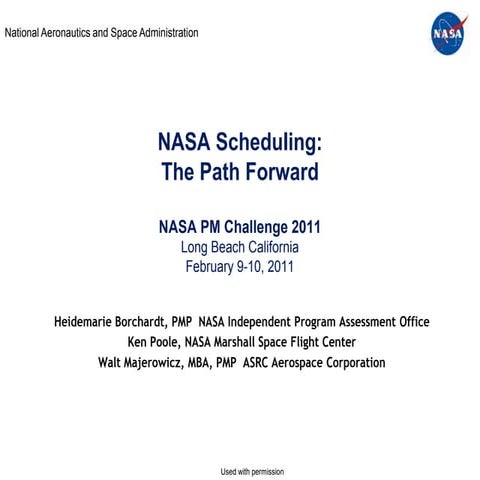 National Aeronautics and Space Administration

NASA

NASA Scheduling:
The Path Forward

NASA PM Challenge 2011
Long Beach California
February 9-10, 2011

Heidemarie Borchardt, PMP NASA Independent Program Assessment Office
Ken Poole, NASA Marshall Space Flight Center
Walt Majerowicz, MBA, PMP ASRC Aerospace Corporation

Used with permission